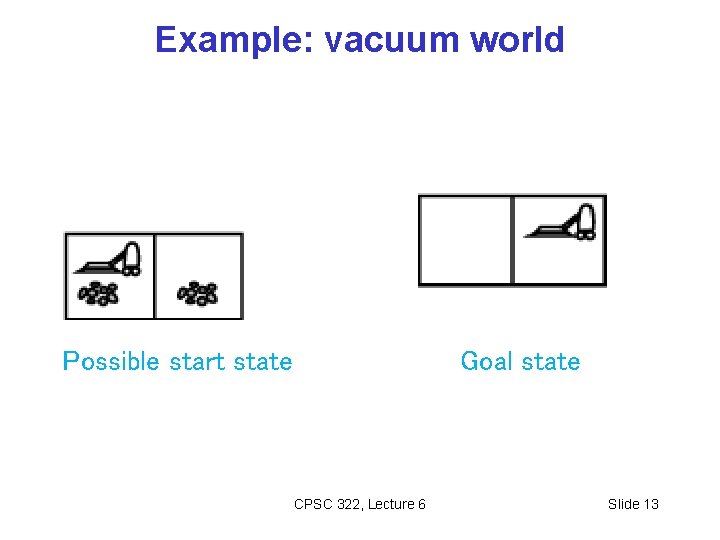 Example: vacuum world

Possible start state

Goal state

CPSC 322, Lecture 6

Slide 13